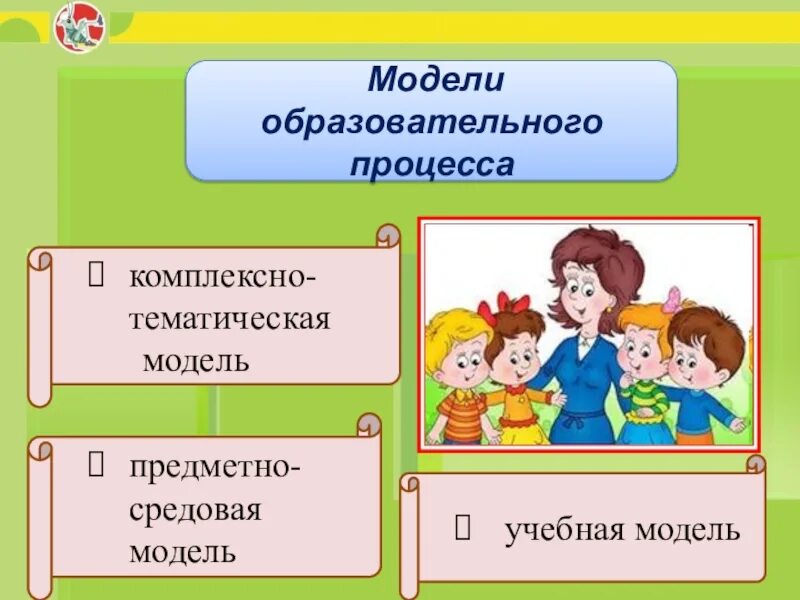 Модели образовательного процесса

 комплексно-тематическая модель

 предметно-средовая модель

 учебная модель